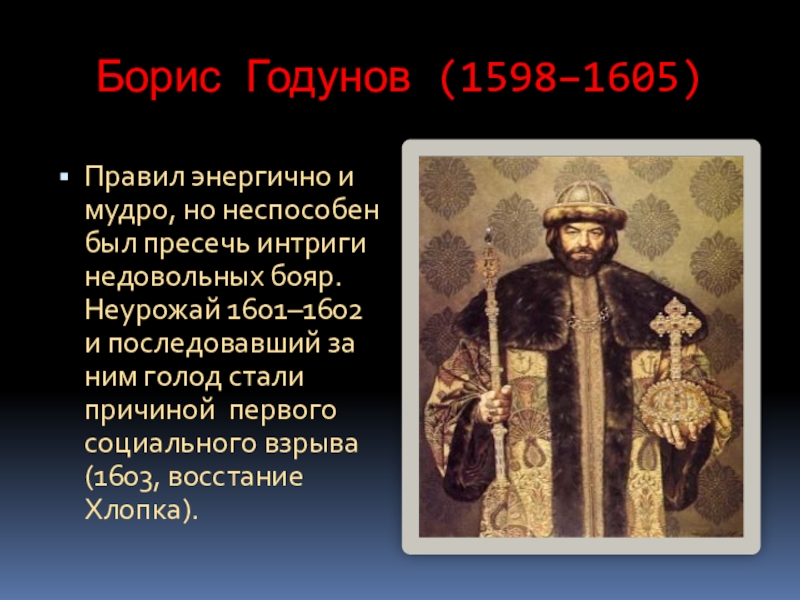 Борис Годунов (1598–1605)

Правил энергично и мудро, но неспособен был пресечь интриги недовольных бояр. Неурожай 1601–1602 и последовавший за ним голод стали причиной первого социального взрыва (1603, восстание Хлопка).